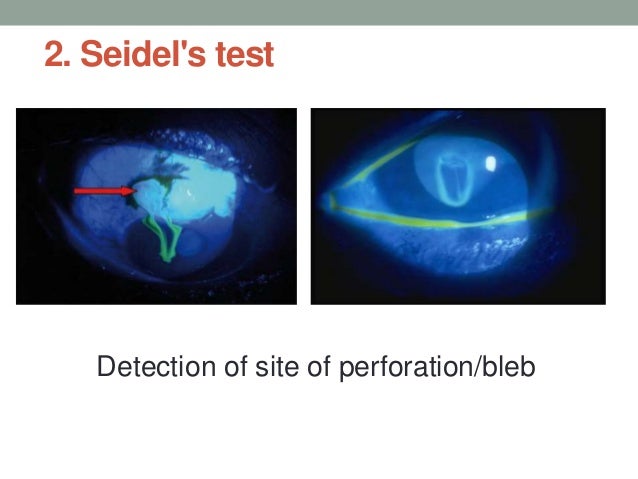 2. Seidel's test

Detection of site of perforation/bleb